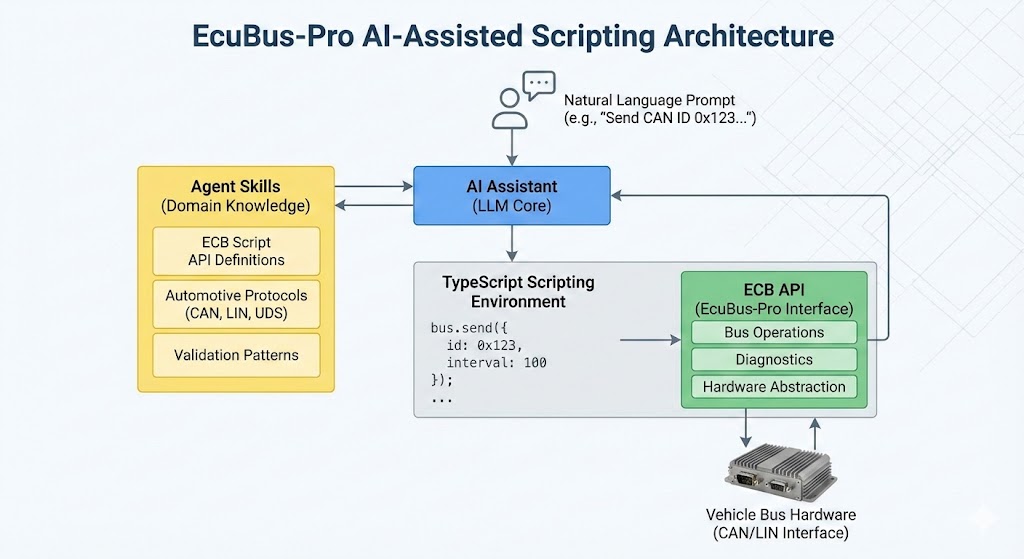 EcuBus-Pro AI-Assisted Scripting Architecture

Natural Language Prompt
(e.g., "Send CAN ID 0x123...")

Agent Skills
(Domain Knowledge)

ECB Script
API Definitions

Automotive Protocols
(CAN, LIN, UDS)

Validation Patterns

AI Assistant
(LLM Core)

TypeScript Scripting
Environment

bus.send({
  id: 0x123,
  interval: 100
});
...

ECB API
(EcuBus-Pro Interface)

Bus Operations

Diagnostics

Hardware Abstraction

Vehicle Bus Hardware
(CAN/LIN Interface)